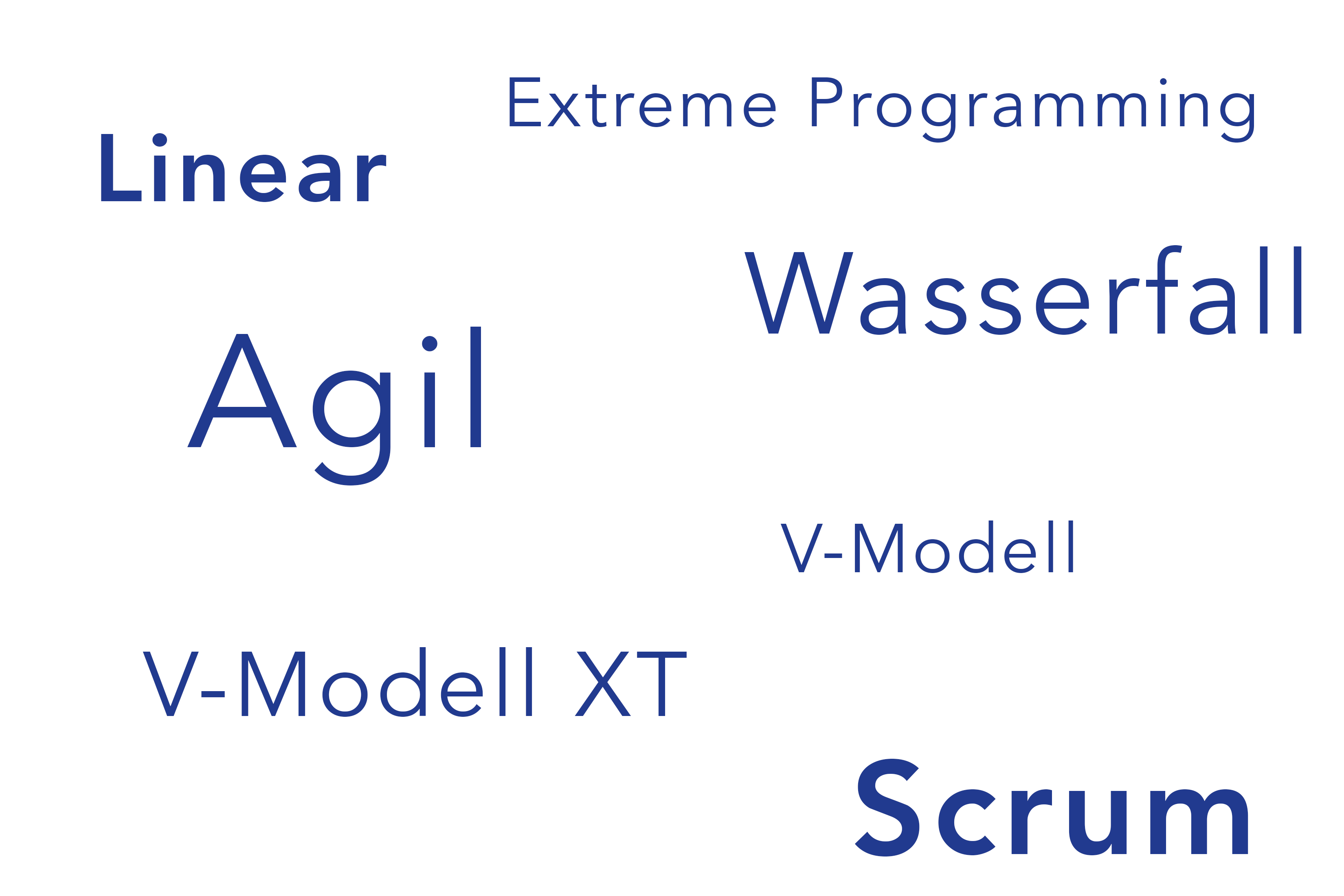 Extreme Programming

Linear

Wasserfall

Agil

V-Modell

V-Modell XT

Scrum